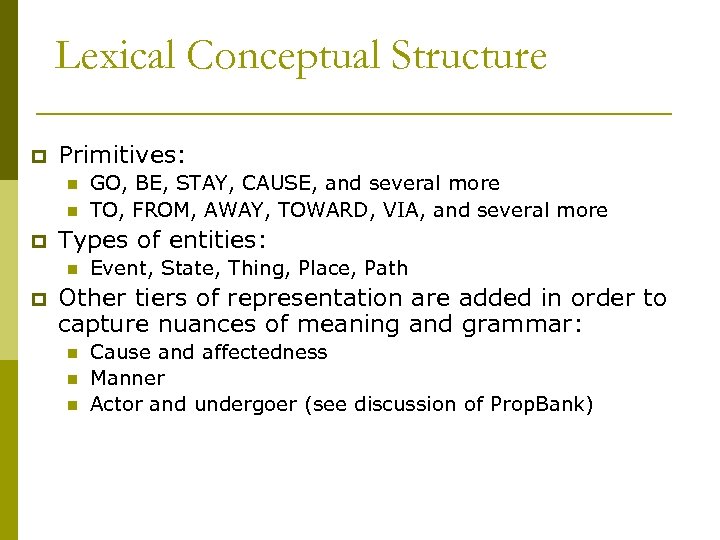 Lexical Conceptual Structure

Primitives:
GO, BE, STAY, CAUSE, and several more
TO, FROM, AWAY, TOWARD, VIA, and several more
Types of entities:
Event, State, Thing, Place, Path
Other tiers of representation are added in order to capture nuances of meaning and grammar:
Cause and affectedness
Manner
Actor and undergoer (see discussion of PropBank)